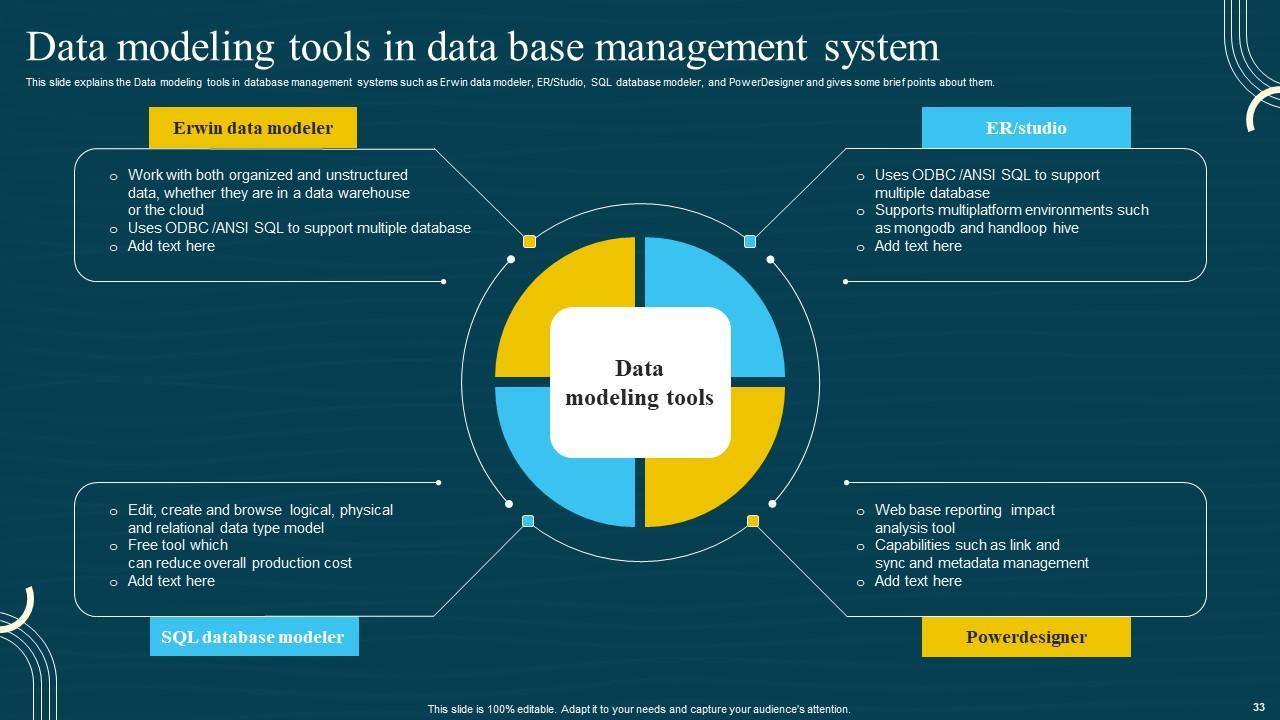 Data modeling tools in data base management system

This slide explains the Data modeling tools in database management systems such as Erwin data modeler, ER/Studio, SQL database modeler, and PowerDesigner and gives some brief points about them.

Erwin data modeler

o Work with both organized and unstructured data, whether they are in a data warehouse or the cloud
o Uses ODBC /ANSI SQL to support multiple database
o Add text here

ER/studio

o Uses ODBC /ANSI SQL to support multiple database
o Supports multiplatform environments such as mongodb and handloop hive
o Add text here

Data modeling tools

o Edit, create and browse logical, physical and relational data type model
o Free tool which can reduce overall production cost
o Add text here

SQL database modeler

o Web base reporting impact analysis tool
o Capabilities such as link and sync and metadata management
o Add text here

Powerdesigner

This slide is 100% editable. Adapt it to your needs and capture your audience's attention.

33